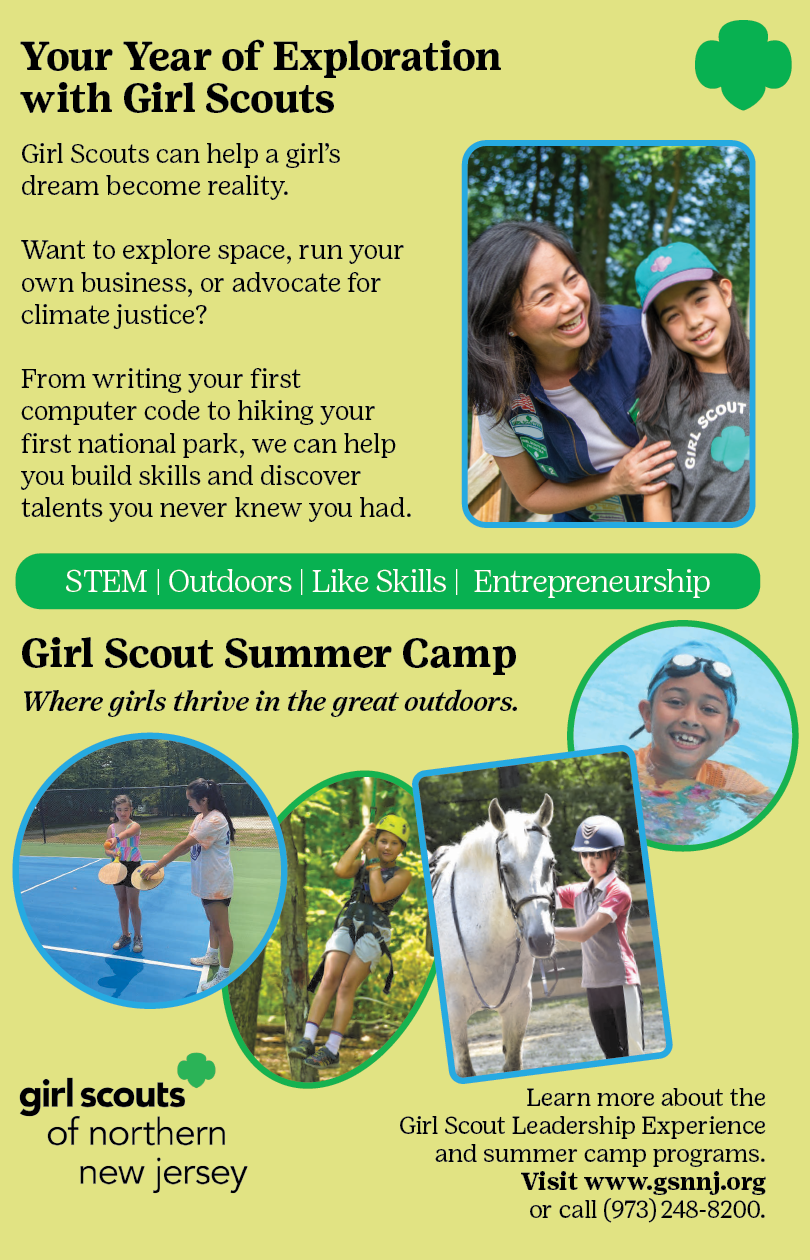 Your Year of Exploration with Girl Scouts

Girl Scouts can help a girl's dream become reality.

Want to explore space, run your own business, or advocate for climate justice?

From writing your first computer code to hiking your first national park, we can help you build skills and discover talents you never knew you had.

GIRL SCOUT

STEM | Outdoors | Like Skills | Entrepreneurship

Girl Scout Summer Camp

Where girls thrive in the great outdoors.

girl scouts of northern new jersey

Learn more about the Girl Scout Leadership Experience and summer camp programs. Visit www.gsnnj.org or call (973) 248-8200.